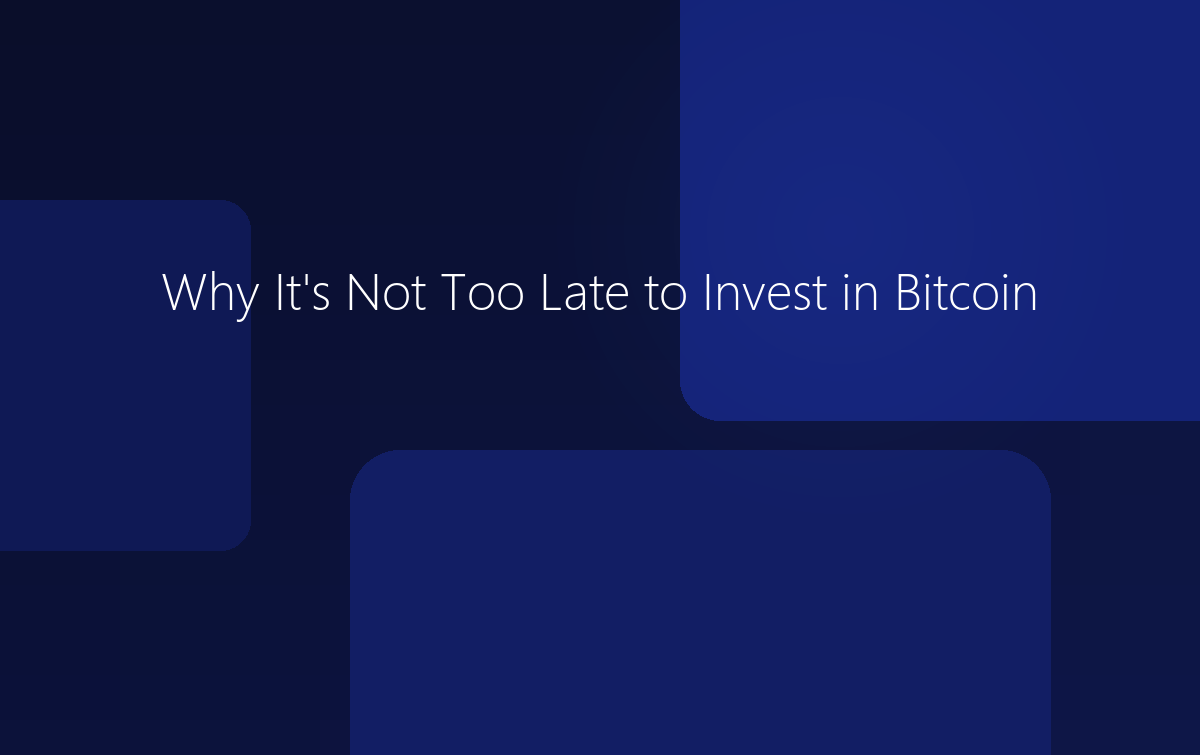 Why It's Not Too Late to Invest in Bitcoin